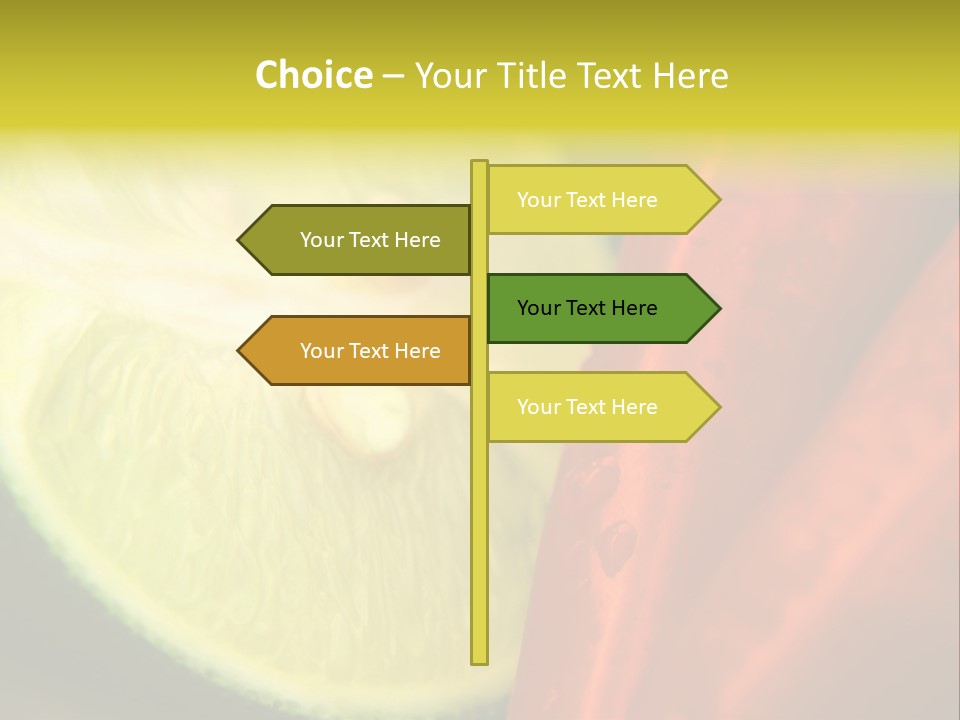 Choice – Your Title Text Here

Your Text Here

Your Text Here

Your Text Here

Your Text Here

Your Text Here